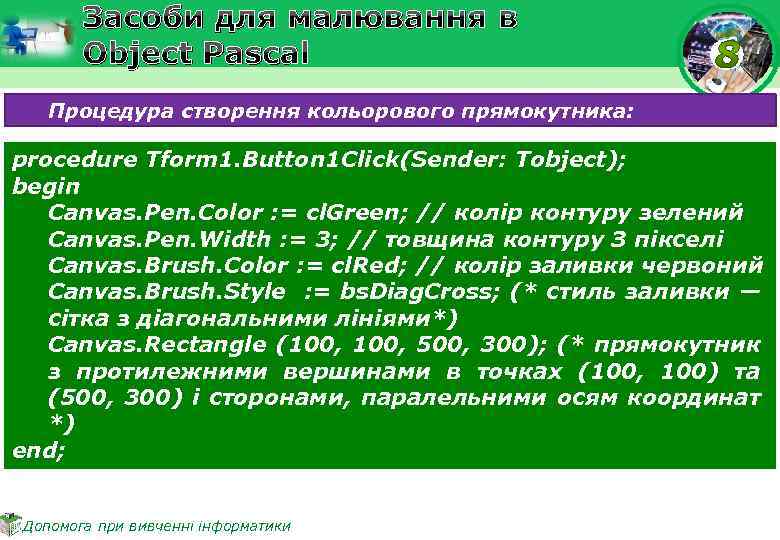 Засоби для малювання в Object Pascal

8

Процедура створення кольорового прямокутника:

procedure Tform1.Button1Click(Sender: Tobject);
begin
Canvas.Pen.Color := clGreen; // колір контуру зелений
Canvas.Pen.Width := 3; // товщина контуру 3 пікселі
Canvas.Brush.Color := clRed; // колір заливки червоний
Canvas.Brush.Style := bsDiagCross; (* стиль заливки — сітка з діагональними лініями*)
Canvas.Rectangle (100, 100, 500, 300); (* прямокутник з протилежними вершинами в точках (100, 100) та (500, 300) і сторонами, паралельними осям координат *)
end;

Допомога при вивченні інформатики